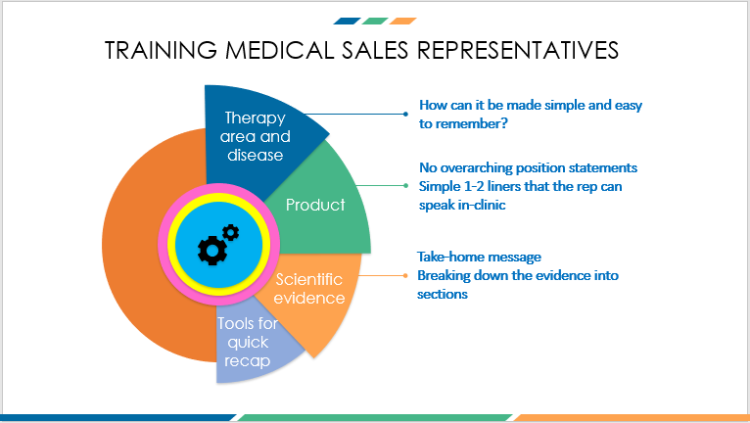 TRAINING MEDICAL SALES REPRESENTATIVES

Therapy area and disease

Product

Scientific evidence

Tools for quick recap

How can it be made simple and easy to remember?

No overarching position statements
Simple 1-2 liners that the rep can speak in-clinic

Take-home message
Breaking down the evidence into sections